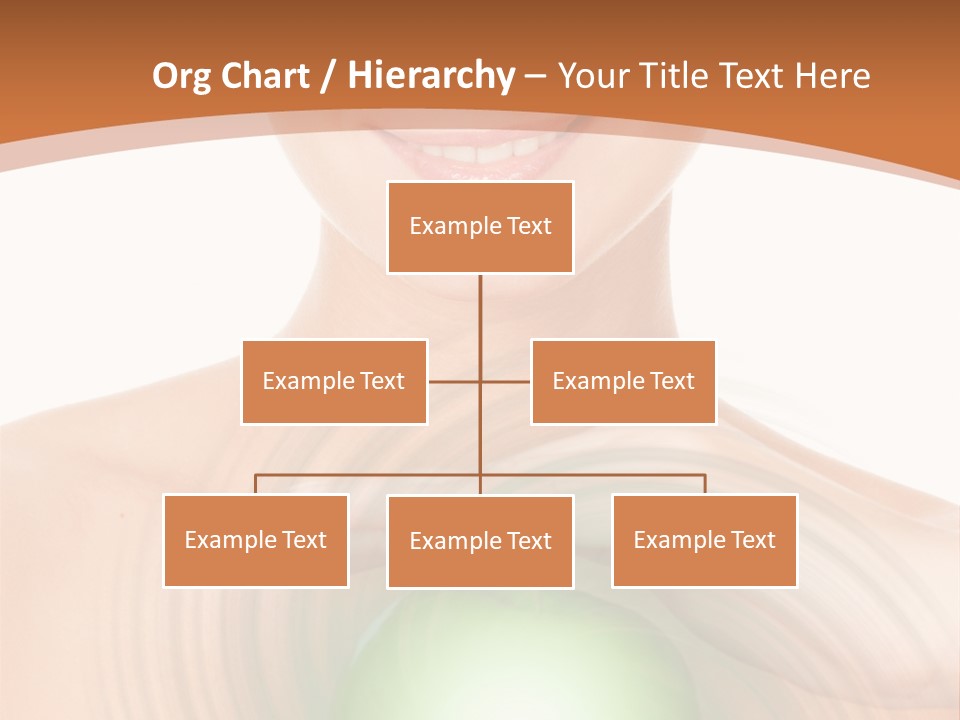 Org Chart / Hierarchy – Your Title Text Here

Example Text

Example Text

Example Text

Example Text

Example Text

Example Text